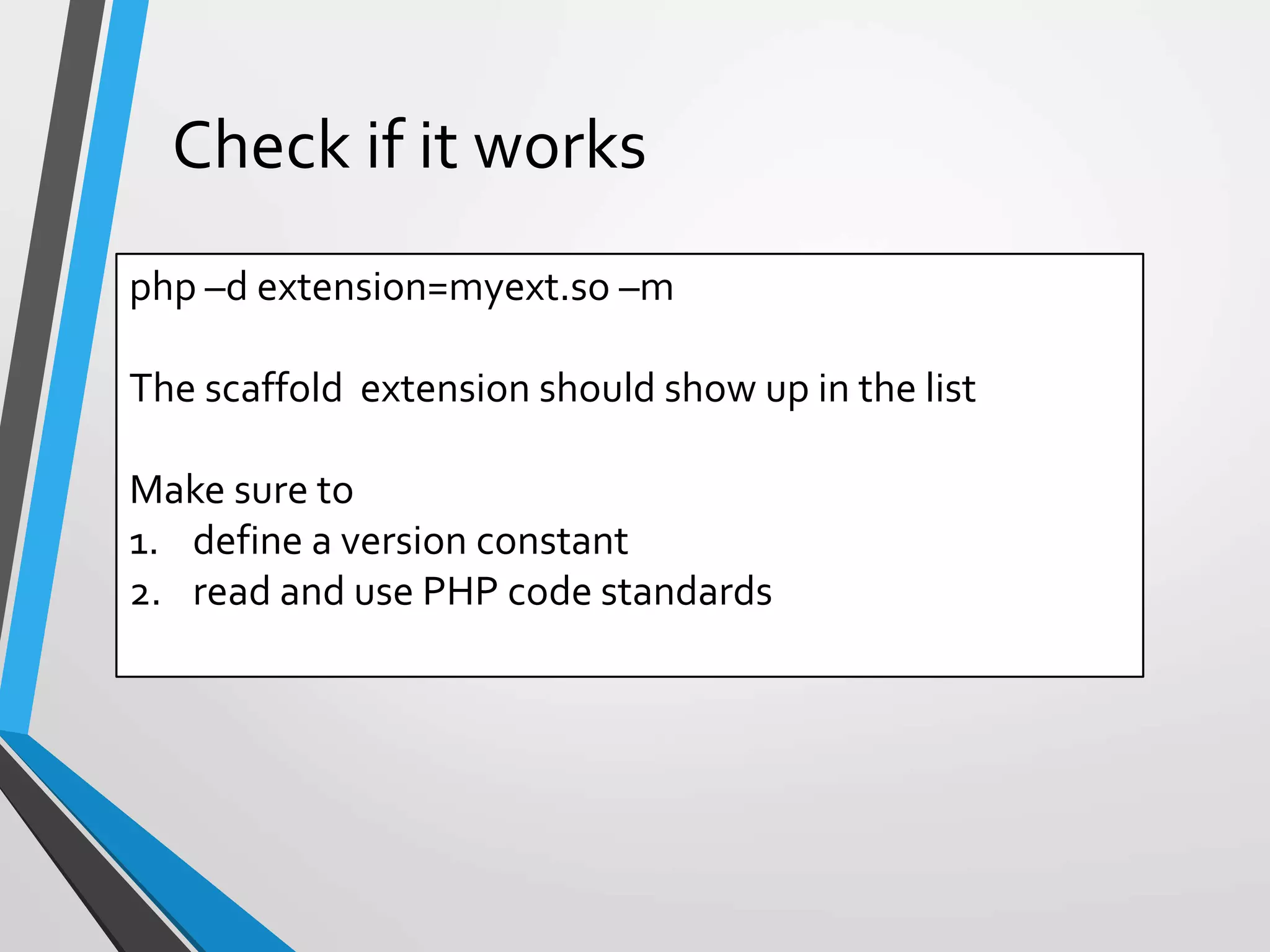 Check if it works

php –d extension=myext.so –m

The scaffold  extension should show up in the list

Make sure to
1. define a version constant
2. read and use PHP code standards